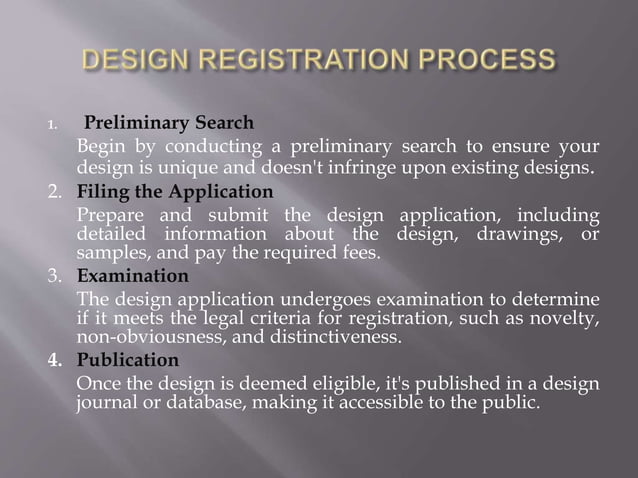 DESIGN REGISTRATION PROCESS

1. Preliminary Search
Begin by conducting a preliminary search to ensure your design is unique and doesn't infringe upon existing designs.

2. Filing the Application
Prepare and submit the design application, including detailed information about the design, drawings, or samples, and pay the required fees.

3. Examination
The design application undergoes examination to determine if it meets the legal criteria for registration, such as novelty, non-obviousness, and distinctiveness.

4. Publication
Once the design is deemed eligible, it's published in a design journal or database, making it accessible to the public.